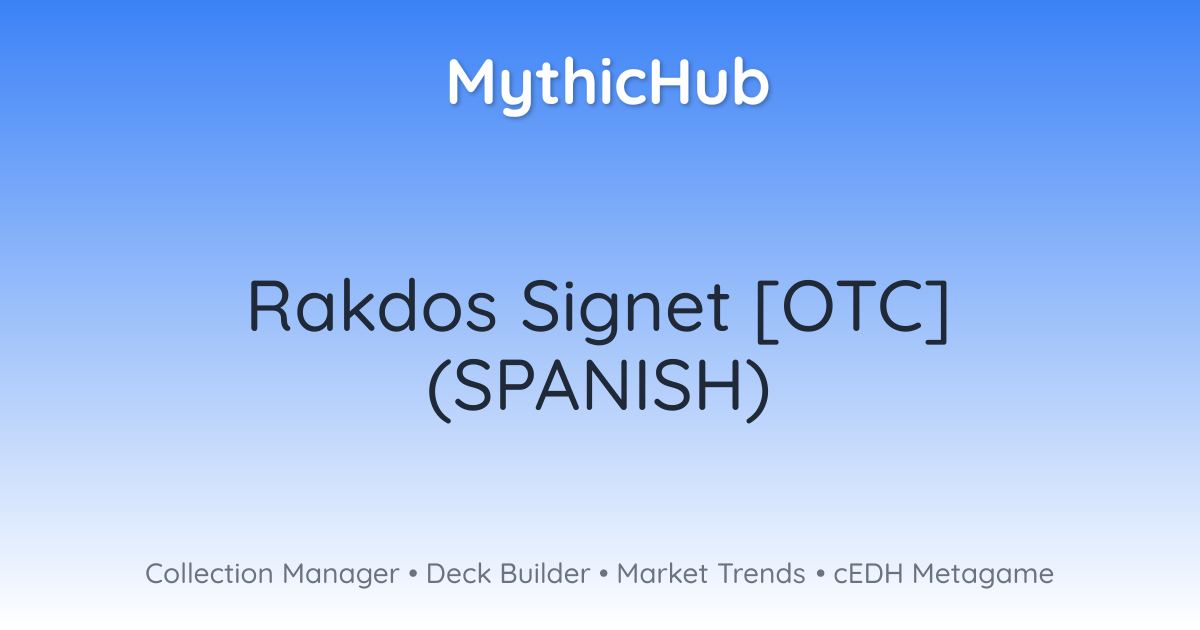 MythicHub

Rakdos Signet [OTC] (SPANISH)

Collection Manager • Deck Builder • Market Trends • cEDH Metagame